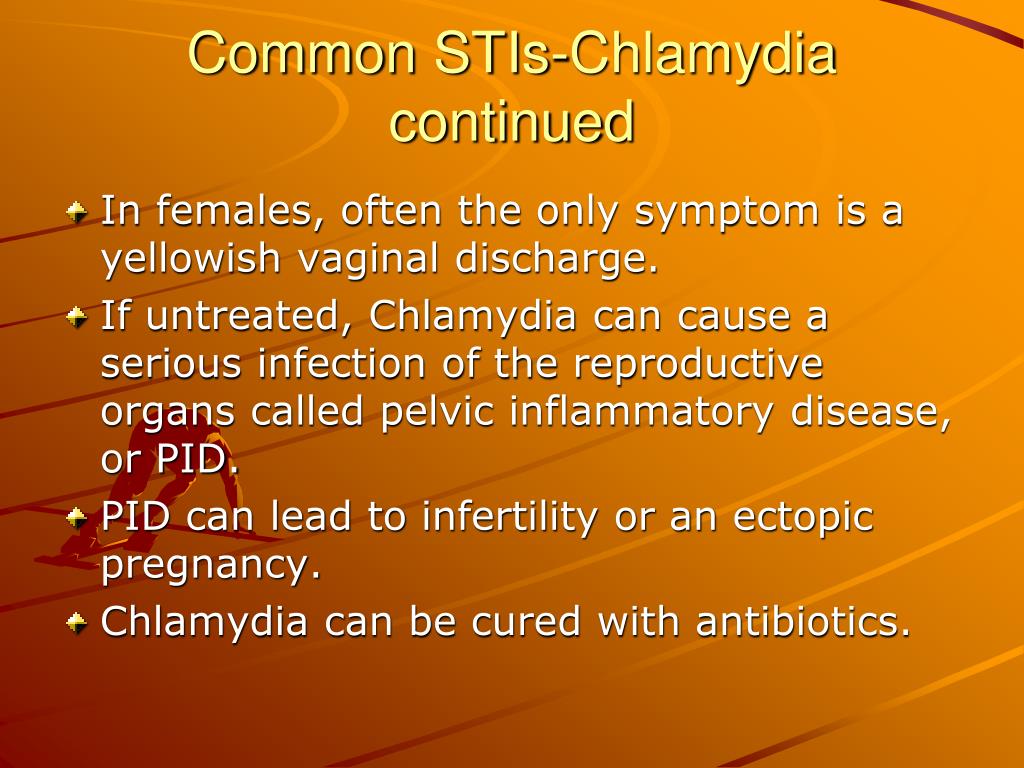 Common STIs-Chlamydia continued

In females, often the only symptom is a yellowish vaginal discharge.

If untreated, Chlamydia can cause a serious infection of the reproductive organs called pelvic inflammatory disease, or PID.

PID can lead to infertility or an ectopic pregnancy.

Chlamydia can be cured with antibiotics.